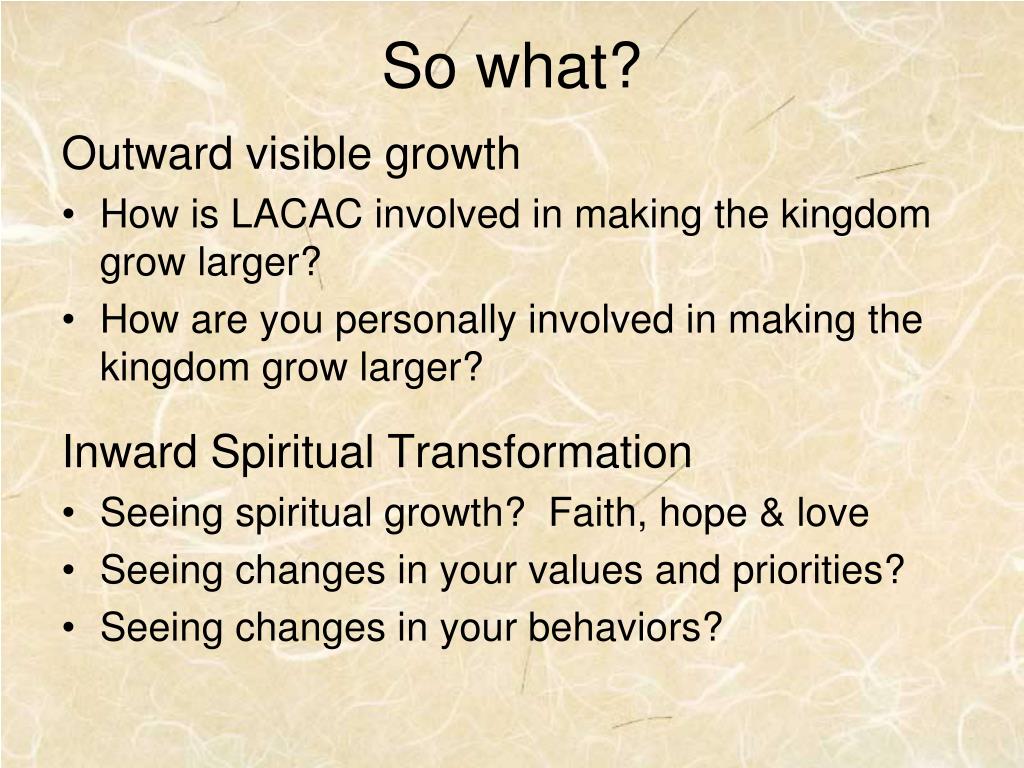 So what?

Outward visible growth

• How is LACAC involved in making the kingdom grow larger?
• How are you personally involved in making the kingdom grow larger?

Inward Spiritual Transformation

• Seeing spiritual growth? Faith, hope & love
• Seeing changes in your values and priorities?
• Seeing changes in your behaviors?